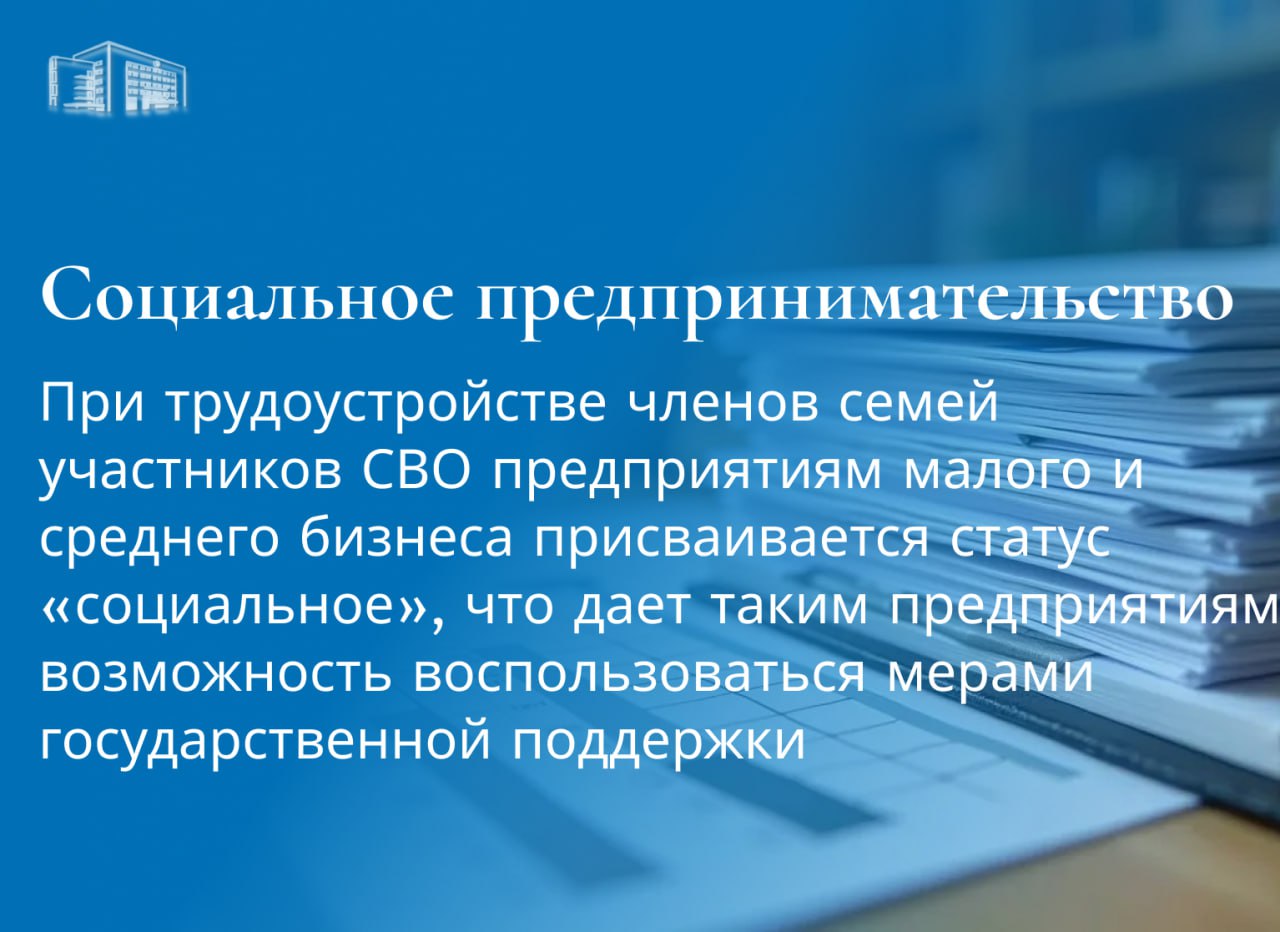 Социальное предпринимательство

При трудоустройстве членов семей участников СВО предприятиям малого и среднего бизнеса присваивается статус «социальное», что дает таким предприятиям возможность воспользоваться мерами государственной поддержки